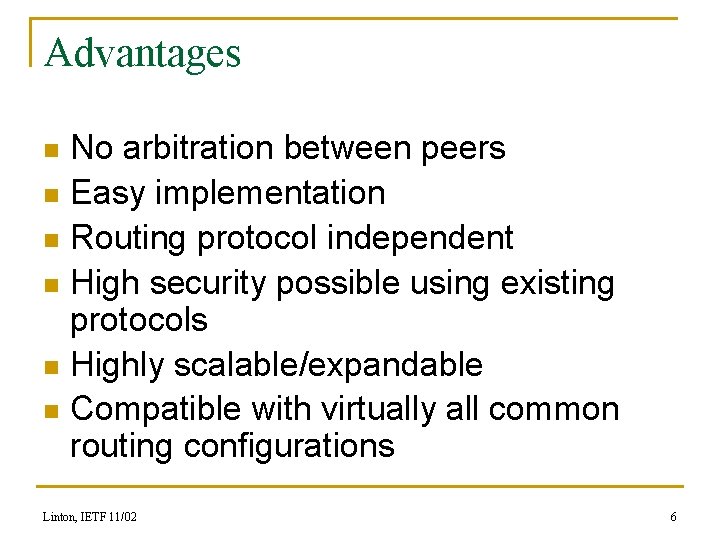 Advantages

- No arbitration between peers
- Easy implementation
- Routing protocol independent
- High security possible using existing protocols
- Highly scalable/expandable
- Compatible with virtually all common routing configurations

Linton, IETF 11/02

6